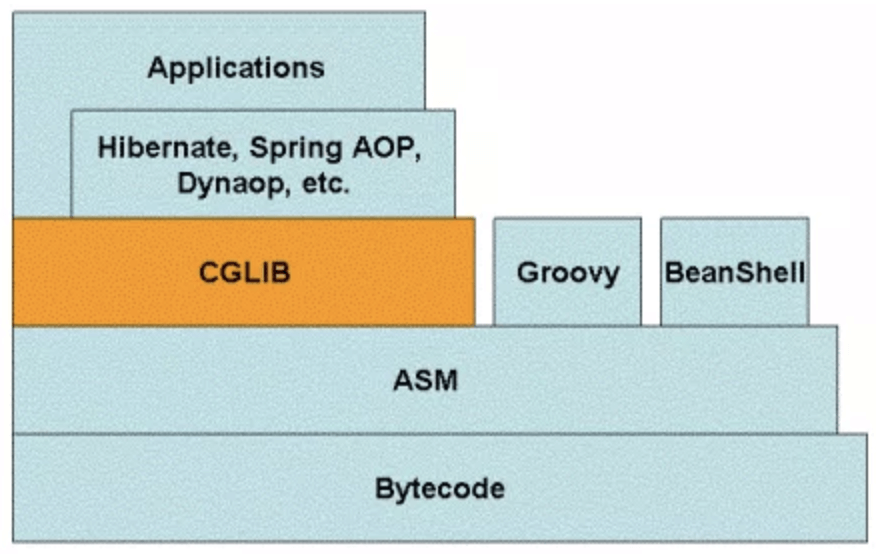 Applications

Hibernate, Spring AOP, Dynaop, etc.

CGLIB

Groovy

BeanShell

ASM

Bytecode